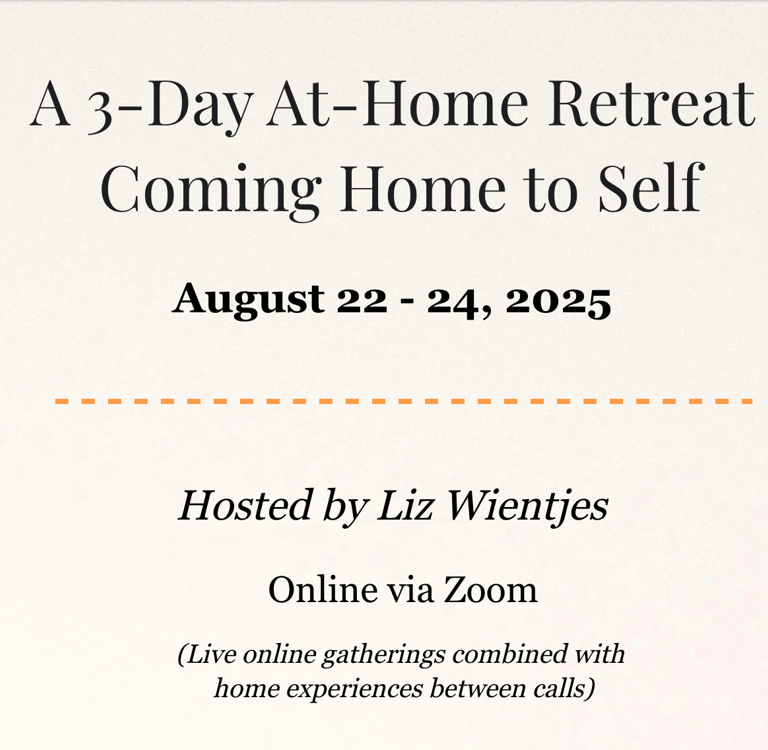 A 3-Day At-Home Retreat
Coming Home to Self

August 22 - 24, 2025

Hosted by Liz Wientjes

Online via Zoom

(Live online gatherings combined with home experiences between calls)